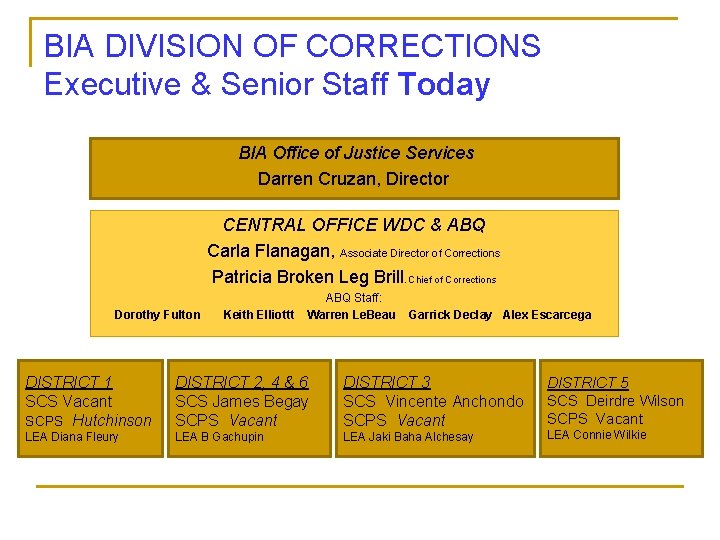 BIA DIVISION OF CORRECTIONS
Executive & Senior Staff Today

BIA Office of Justice Services
Darren Cruzan, Director

CENTRAL OFFICE WDC & ABQ
Carla Flanagan, Associate Director of Corrections
Patricia Broken Leg Brill. Chief of Corrections
ABQ Staff:
Dorothy Fulton Keith Elliottt Warren LeBeau Garrick Declay Alex Escarcega

DISTRICT 1
SCS Vacant
SCPS Hutchinson
LEA Diana Fleury

DISTRICT 2, 4 & 6
SCS James Begay
SCPS Vacant
LEA B Gachupin

DISTRICT 3
SCS Vincente Anchondo
SCPS Vacant
LEA Jaki Baha Alchesay

DISTRICT 5
SCS Deirdre Wilson
SCPS Vacant
LEA Connie Wilkie